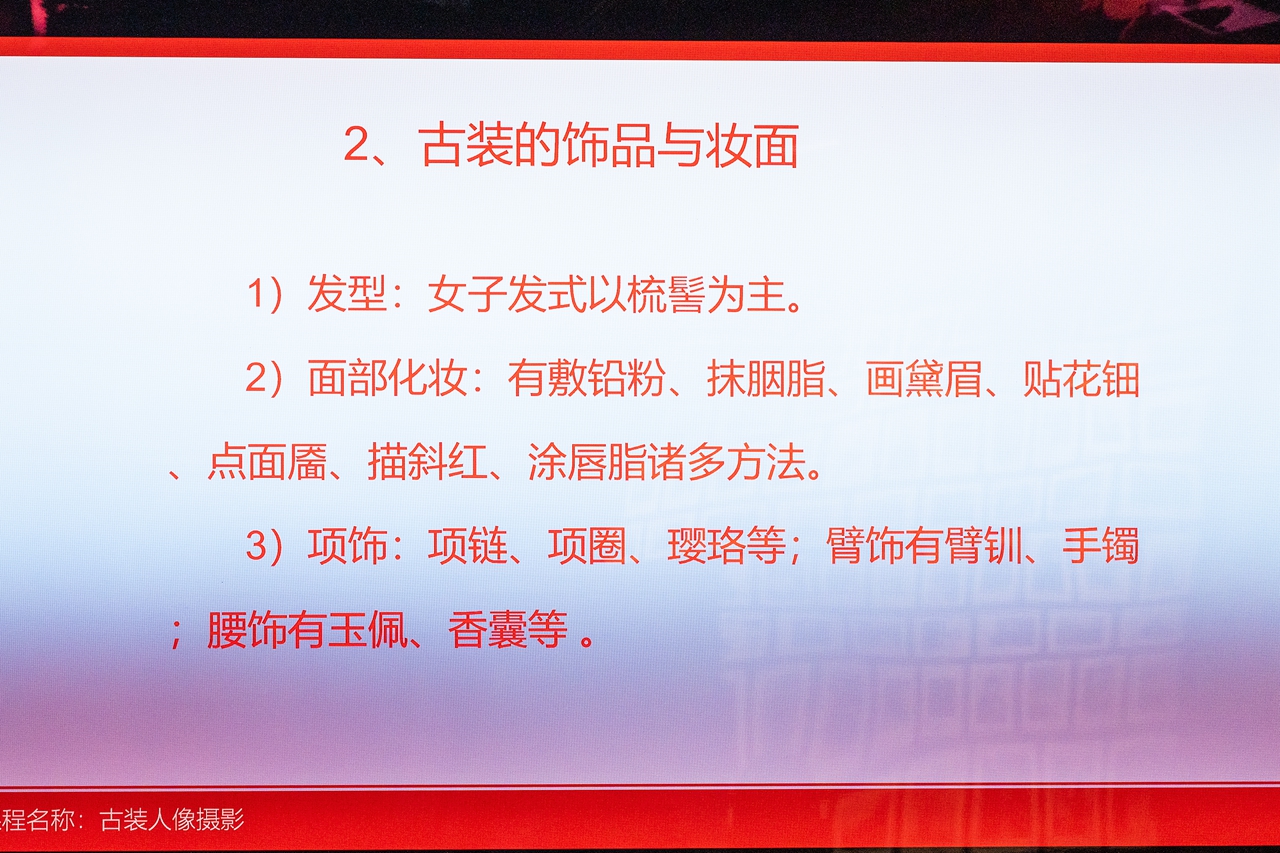 2、古装的饰品与妆面

1）发型：女子发式以梳髻为主。

2）面部化妆：有敷铅粉、抹胭脂、画黛眉、贴花钿、点面靥、描斜红、涂唇脂诸多方法。

3）项饰：项链、项圈、璎珞等；臂饰有臂钏、手镯；腰饰有玉佩、香囊等 。

程名称：古装人像摄影